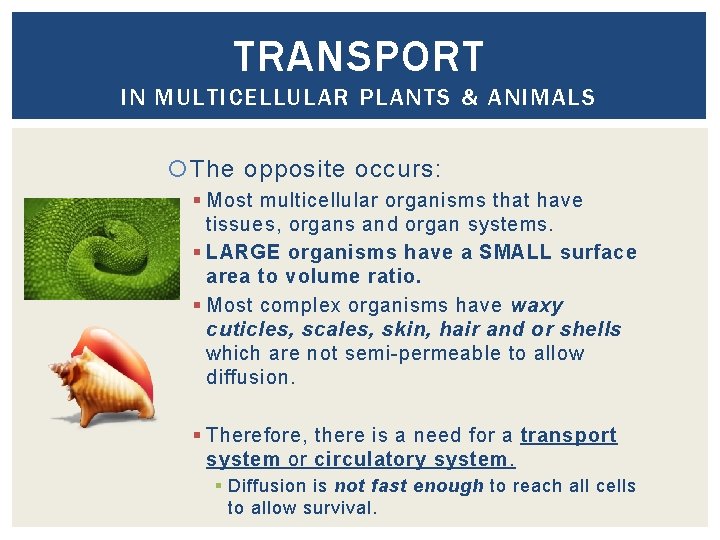 TRANSPORT
IN MULTICELLULAR PLANTS & ANIMALS

The opposite occurs:

Most multicellular organisms that have tissues, organs and organ systems.

LARGE organisms have a SMALL surface area to volume ratio.

Most complex organisms have waxy cuticles, scales, skin, hair and or shells which are not semi-permeable to allow diffusion.

Therefore, there is a need for a transport system or circulatory system.

Diffusion is not fast enough to reach all cells to allow survival.